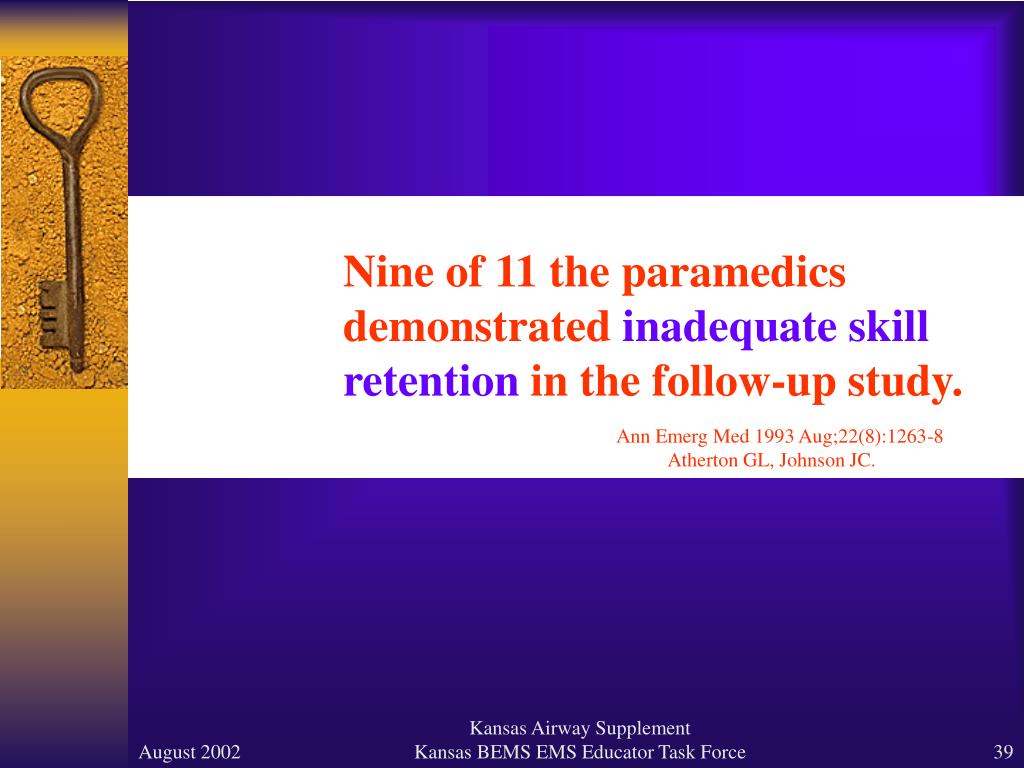 Nine of 11 the paramedics demonstrated inadequate skill retention in the follow-up study.

Ann Emerg Med 1993 Aug;22(8):1263-8
Atherton GL, Johnson JC.

August 2002

Kansas Airway Supplement
Kansas BEMS EMS Educator Task Force

39